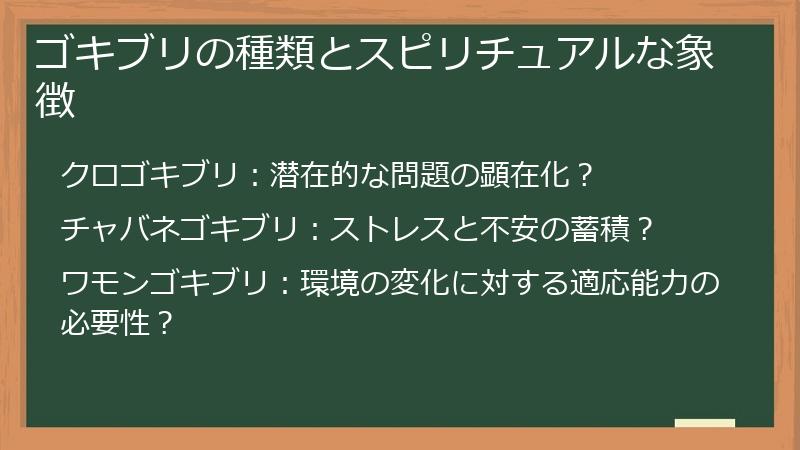 ゴキブリの種類とスピリチュアルな象徴

クロゴキブリ：潜在的な問題の顕在化？

チャバネゴキブリ：ストレスと不安の蓄積？

ワモンゴキブリ：環境の変化に対する適応能力の必要性？